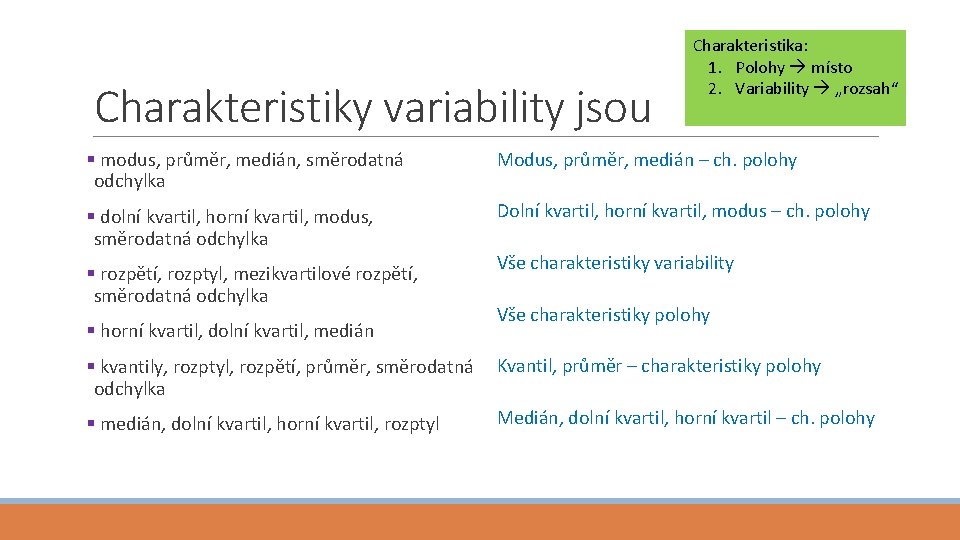 Charakteristiky variability jsou

Charakteristika:
1. Polohy → místo
2. Variability → „rozsah“

▪ modus, průměr, medián, směrodatná odchylka

▪ dolní kvartil, horní kvartil, modus, směrodatná odchylka

▪ rozpětí, rozptyl, mezikvartilové rozpětí, směrodatná odchylka

▪ horní kvartil, dolní kvartil, medián

▪ kvantily, rozptyl, rozpětí, průměr, směrodatná odchylka

▪ medián, dolní kvartil, horní kvartil, rozptyl

Modus, průměr, medián – ch. polohy

Dolní kvartil, horní kvartil, modus – ch. polohy

Vše charakteristiky variability

Vše charakteristiky polohy

Kvantil, průměr – charakteristiky polohy

Medián, dolní kvartil, horní kvartil – ch. polohy